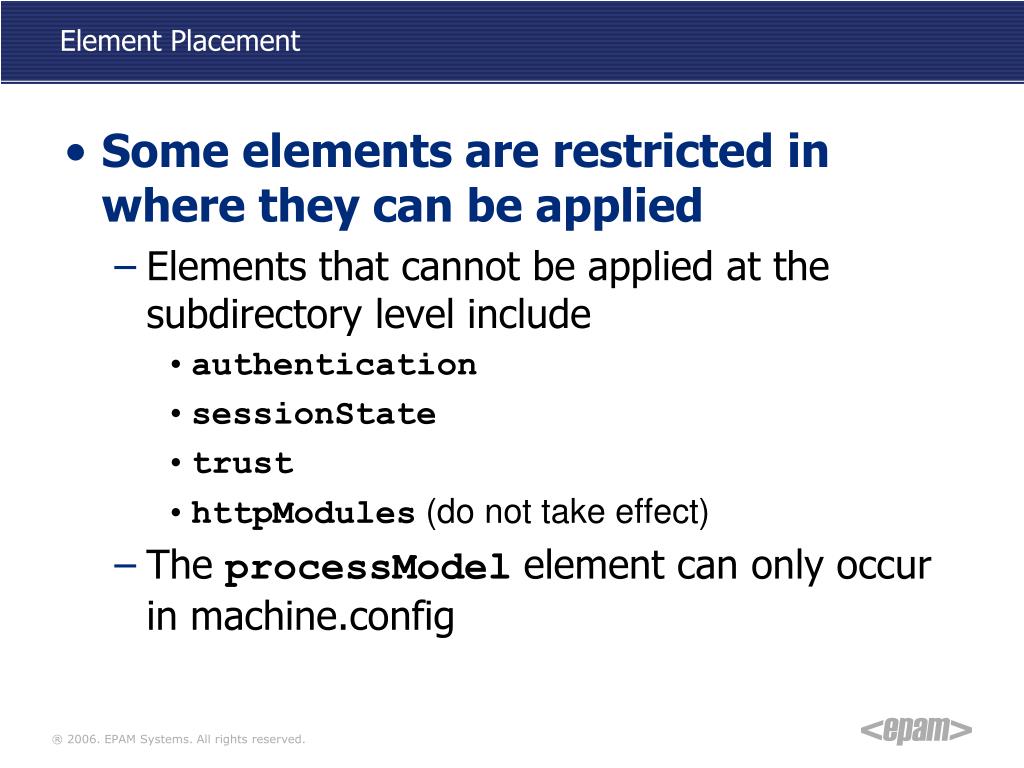 Element Placement

• Some elements are restricted in where they can be applied

– Elements that cannot be applied at the subdirectory level include

• authentication

• sessionState

• trust

• httpModules (do not take effect)

– The processModel element can only occur in machine.config

® 2006. EPAM Systems. All rights reserved.

<epam>